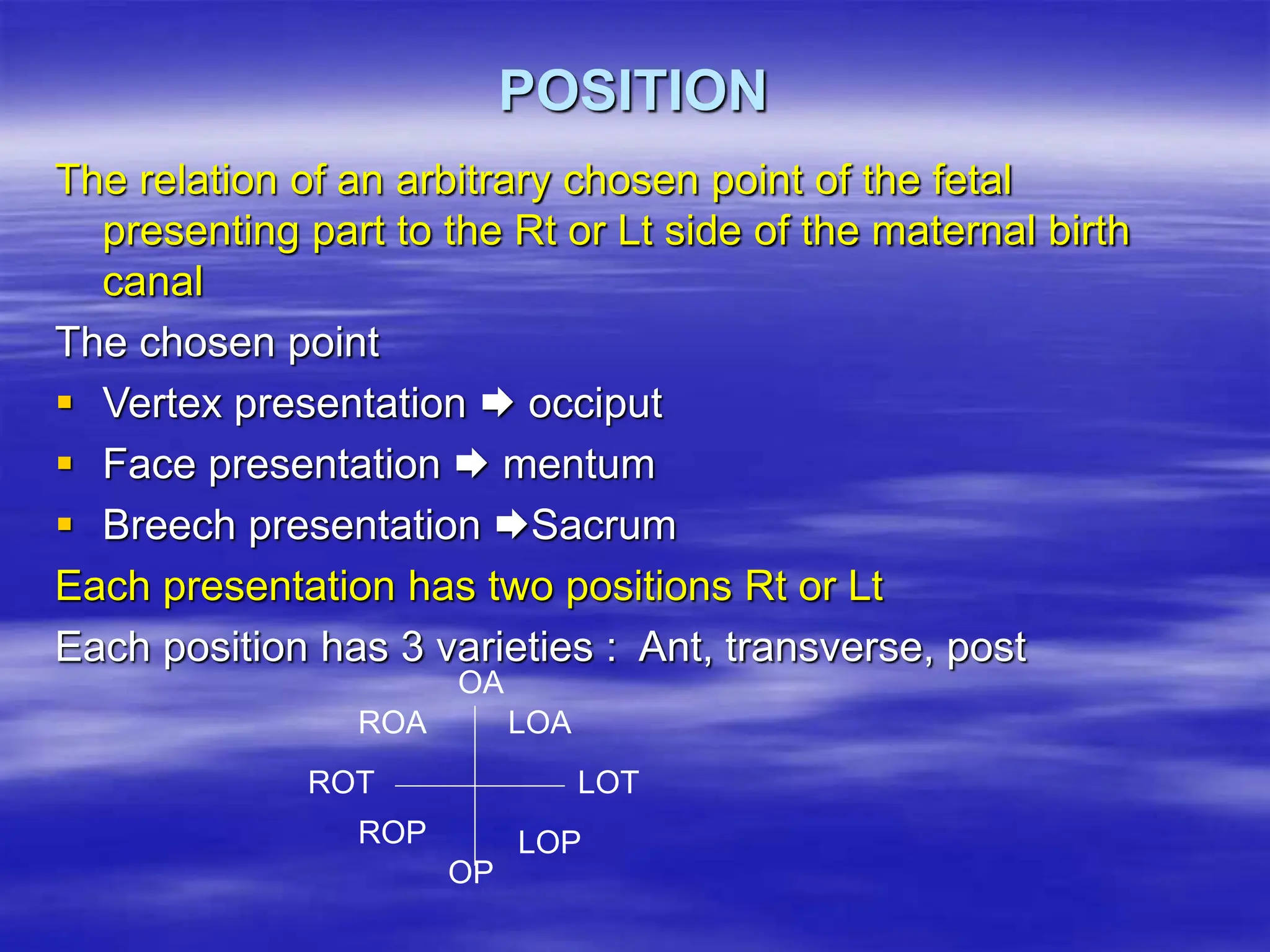 POSITION

The relation of an arbitrary chosen point of the fetal presenting part to the Rt or Lt side of the maternal birth canal

The chosen point

▪ Vertex presentation ➡ occiput

▪ Face presentation ➡ mentum

▪ Breech presentation ➡Sacrum

Each presentation has two positions Rt or Lt

Each position has 3 varieties : Ant, transverse, post

OA

ROA

LOA

ROT

LOT

ROP

LOP

OP